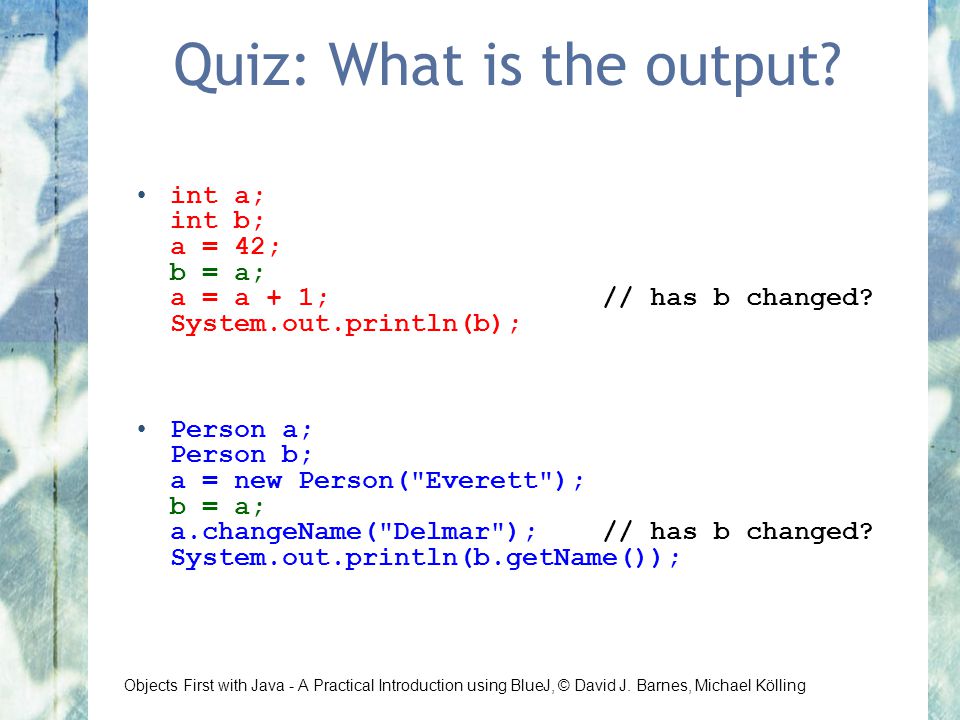 Quiz: What is the output?

• int a;
int b;
a = 42;
b = a;
a = a + 1; // has b changed?
System.out.println(b);

• Person a;
Person b;
a = new Person("Everett");
b = a;
a.changeName("Delmar"); // has b changed?
System.out.println(b.getName());

Objects First with Java - A Practical Introduction using BlueJ, © David J. Barnes, Michael Kölling